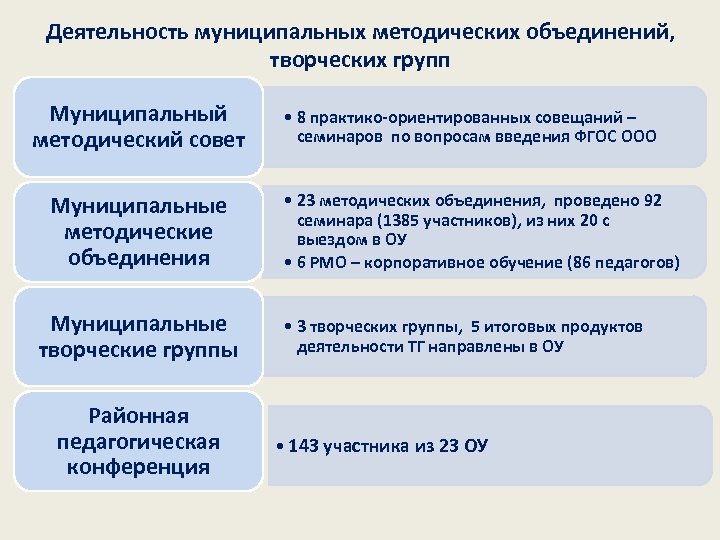 Деятельность муниципальных методических объединений, творческих групп

Муниципальный методический совет

• 8 практико-ориентированных совещаний – семинаров по вопросам введения ФГОС ООО

Муниципальные методические объединения

• 23 методических объединения, проведено 92 семинара (1385 участников), из них 20 с выездом в ОУ
• 6 РМО – корпоративное обучение (86 педагогов)

Муниципальные творческие группы

• 3 творческих группы, 5 итоговых продуктов деятельности ТГ направлены в ОУ

Районная педагогическая конференция

• 143 участника из 23 ОУ